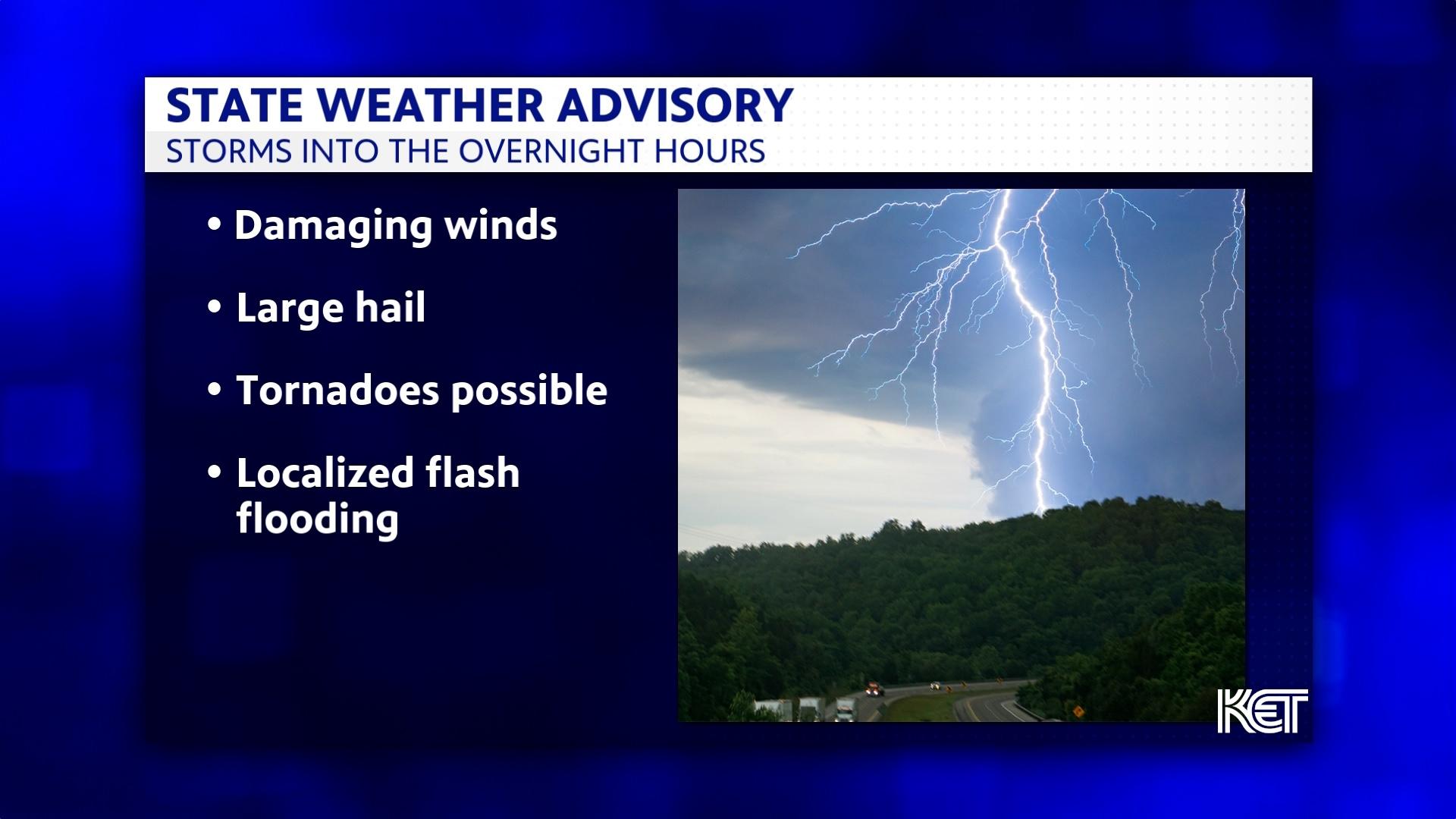 STATE WEATHER ADVISORY
STORMS INTO THE OVERNIGHT HOURS

• Damaging winds
• Large hail
• Tornadoes possible
• Localized flash flooding

KET